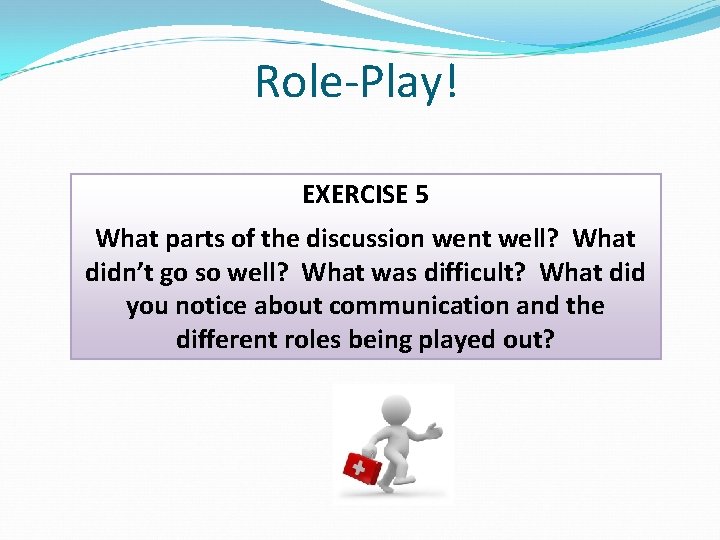 Role-Play!

EXERCISE 5

What parts of the discussion went well? What didn't go so well? What was difficult? What did you notice about communication and the different roles being played out?